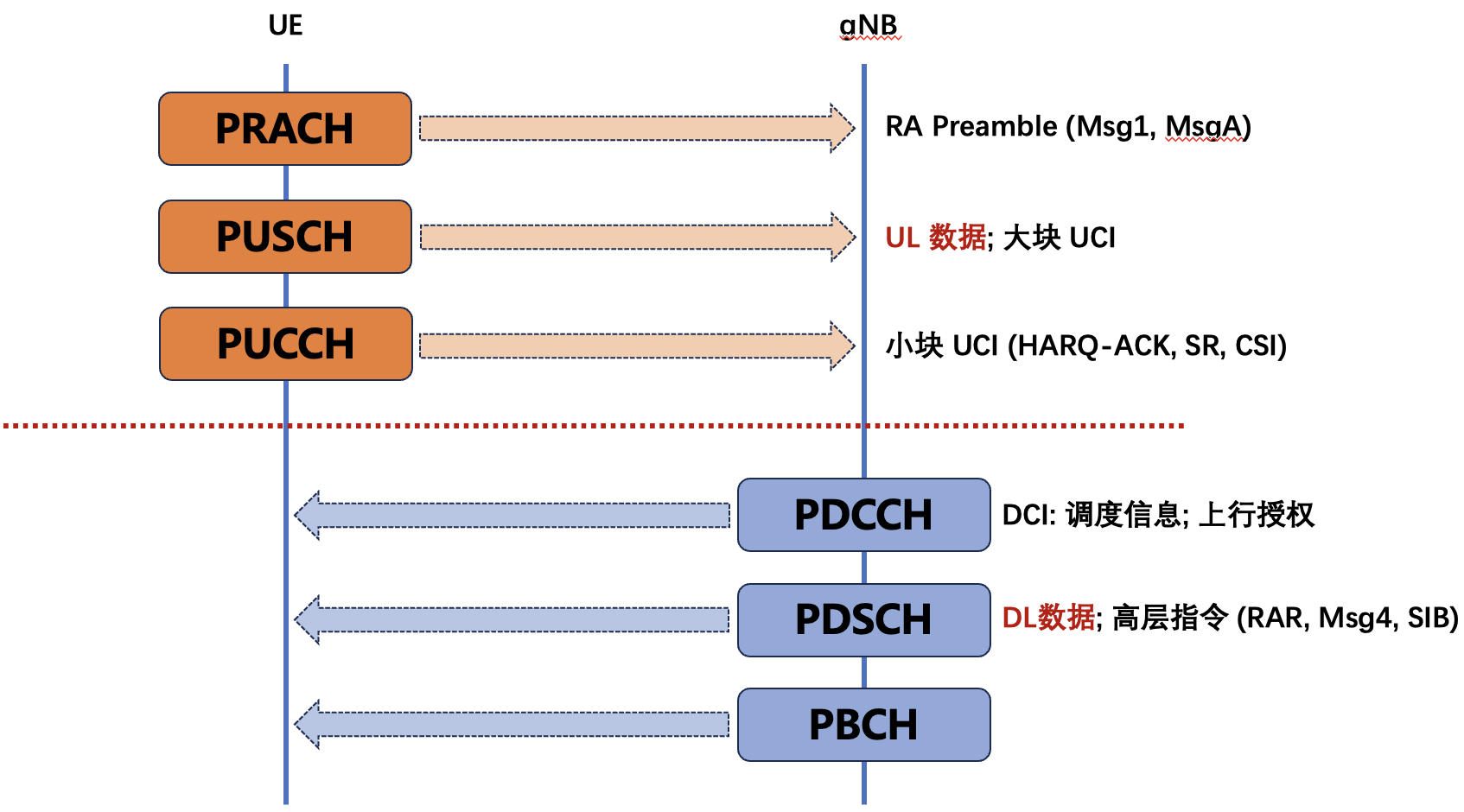 UE

gNB

PRACH

RA Preamble (Msg1, MsgA)

PUSCH

UL 数据; 大块 UCI

PUCCH

小块 UCI (HARQ-ACK, SR, CSI)

PDCCH

DCI: 调度信息; 上行授权

PDSCH

DL数据; 高层指令 (RAR, Msg4, SIB)

PBCH